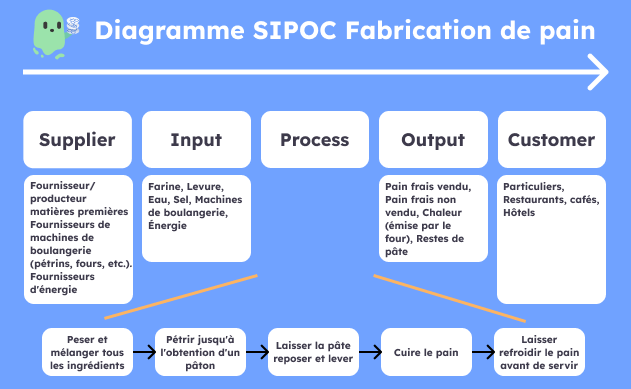 Diagramme SIPOC Fabrication de pain

Supplier

Input

Process

Output

Customer

Fournisseur/ producteur matières premières Fournisseurs de machines de boulangerie (pétrins, fours, etc.). Fournisseurs d'énergie

Farine, Levure, Eau, Sel, Machines de boulangerie, Énergie

Pain frais vendu, Pain frais non vendu, Chaleur (émise par le four), Restes de pâte

Particuliers, Restaurants, cafés, Hôtels

Peser et mélanger tous les ingrédients

Pétrir jusqu'à l'obtention d'un pâton

Laisser la pâte reposer et lever

Cuire le pain

Laisser refroidir le pain avant de servir